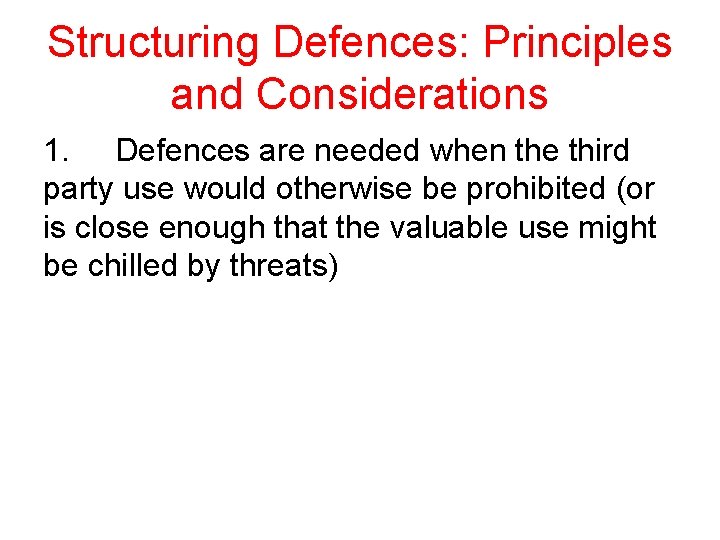 Structuring Defences: Principles and Considerations

1. Defences are needed when the third party use would otherwise be prohibited (or is close enough that the valuable use might be chilled by threats)